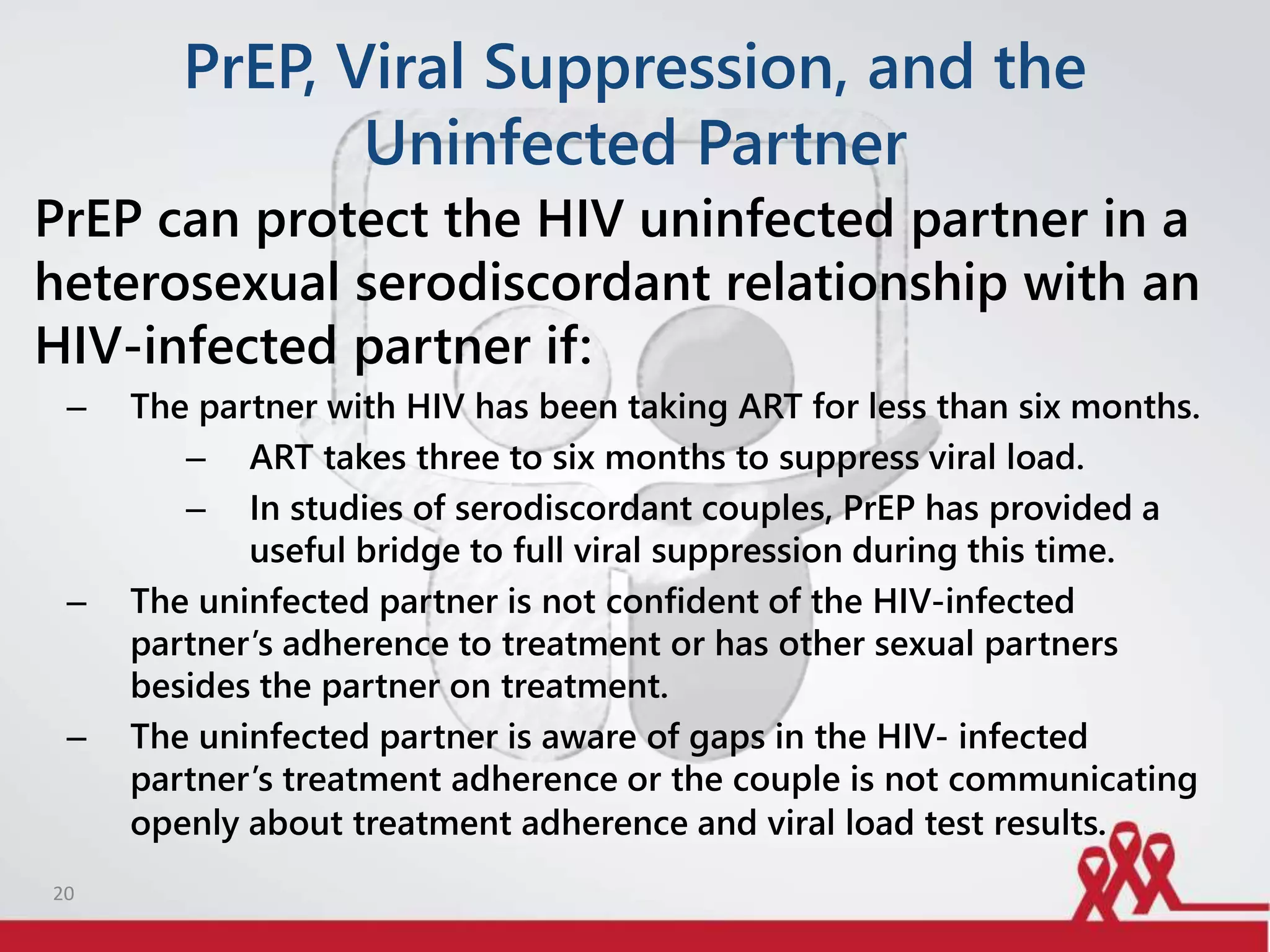 PrEP, Viral Suppression, and the Uninfected Partner

PrEP can protect the HIV uninfected partner in a heterosexual serodiscordant relationship with an HIV-infected partner if:

– The partner with HIV has been taking ART for less than six months.
– ART takes three to six months to suppress viral load.
– In studies of serodiscordant couples, PrEP has provided a useful bridge to full viral suppression during this time.
– The uninfected partner is not confident of the HIV-infected partner’s adherence to treatment or has other sexual partners besides the partner on treatment.
– The uninfected partner is aware of gaps in the HIV- infected partner’s treatment adherence or the couple is not communicating openly about treatment adherence and viral load test results.

20